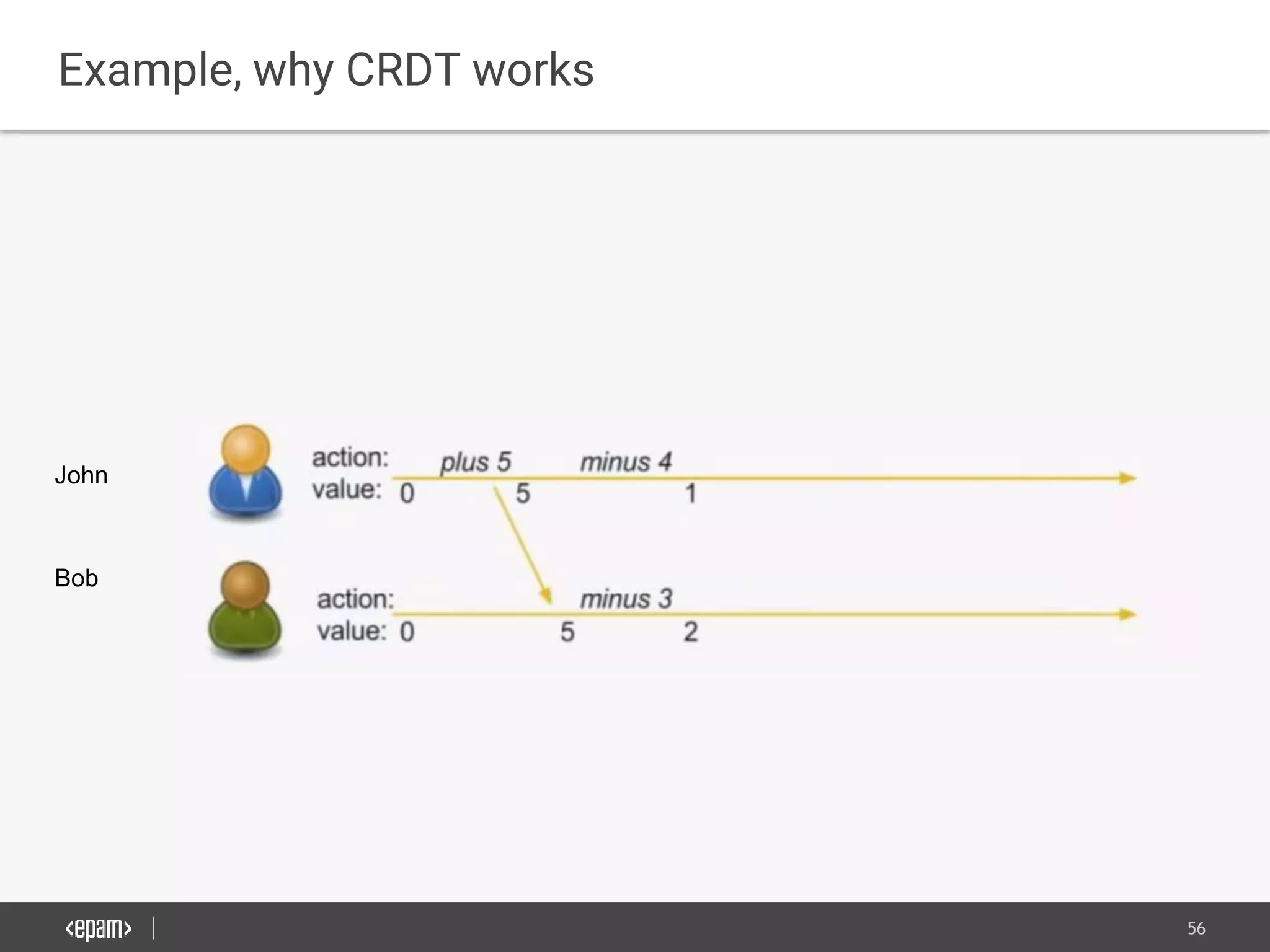 Example, why CRDT works

John

action: plus 5 minus 4
value: 0 5 1

Bob

action: minus 3
value: 0 5 2

<epam>

56